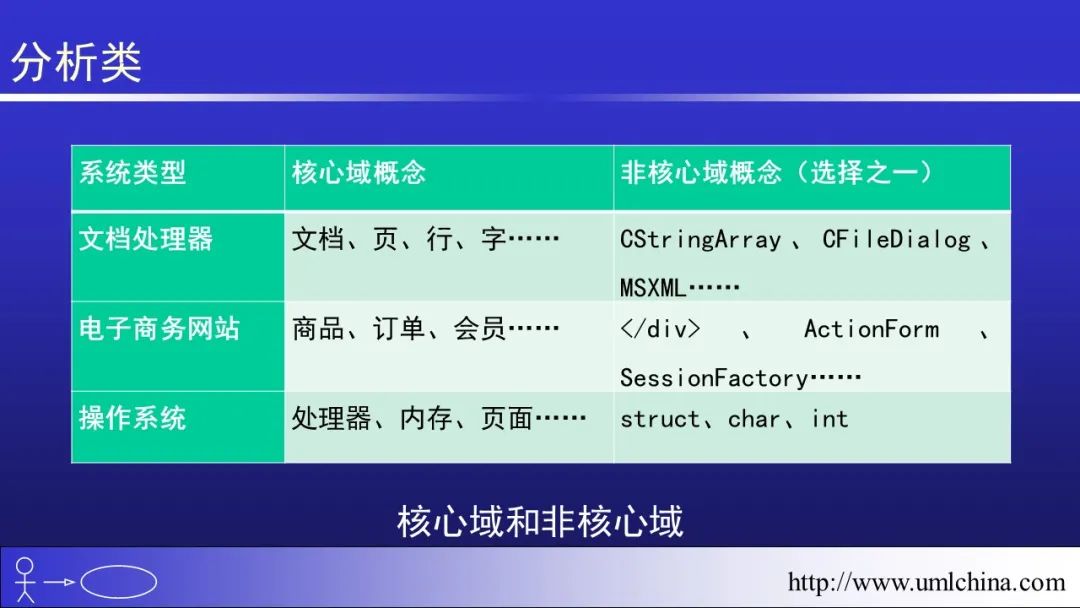 分析类

| 系统类型 | 核心域概念 | 非核心域概念（选择之一） |
|---|---|---|
| 文档处理器 | 文档、页、行、字…… | CStringArray 、 CFileDialog 、 MSXML…… |
| 电子商务网站 | 商品、订单、会员…… | </div> 、 ActionForm 、 SessionFactory…… |
| 操作系统 | 处理器、内存、页面…… | struct、char、int |

核心域和非核心域

http://www.umlchina.com